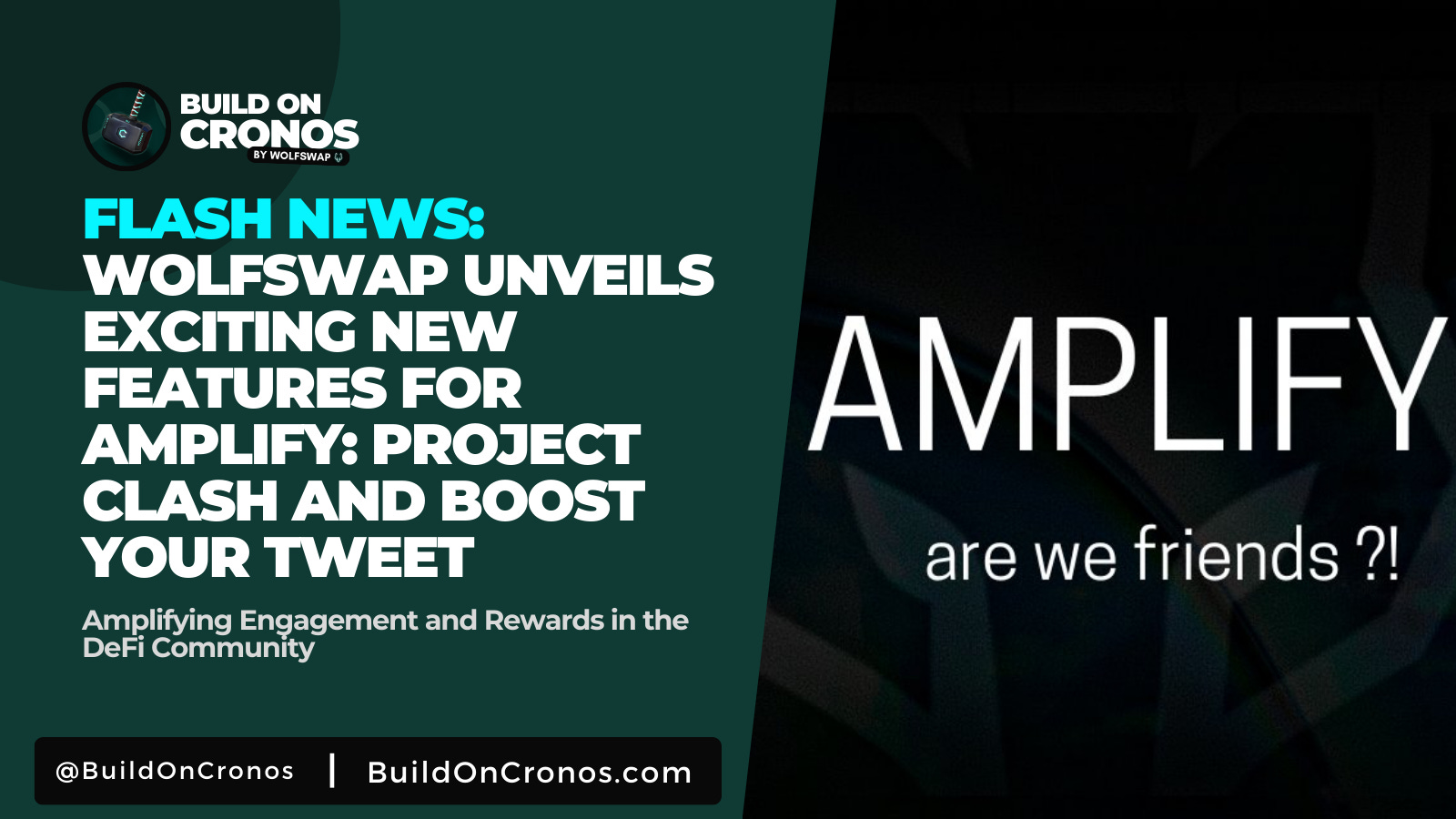 BUILD ON CRONOS
BY WOLFSWAP

FLASH NEWS: WOLFSWAP UNVEILS EXCITING NEW FEATURES FOR AMPLIFY: PROJECT CLASH AND BOOST YOUR TWEET

Amplifying Engagement and Rewards in the DeFi Community

@BuildOnCronos | BuildOnCronos.com

AMPLIFY

are we friends ?!